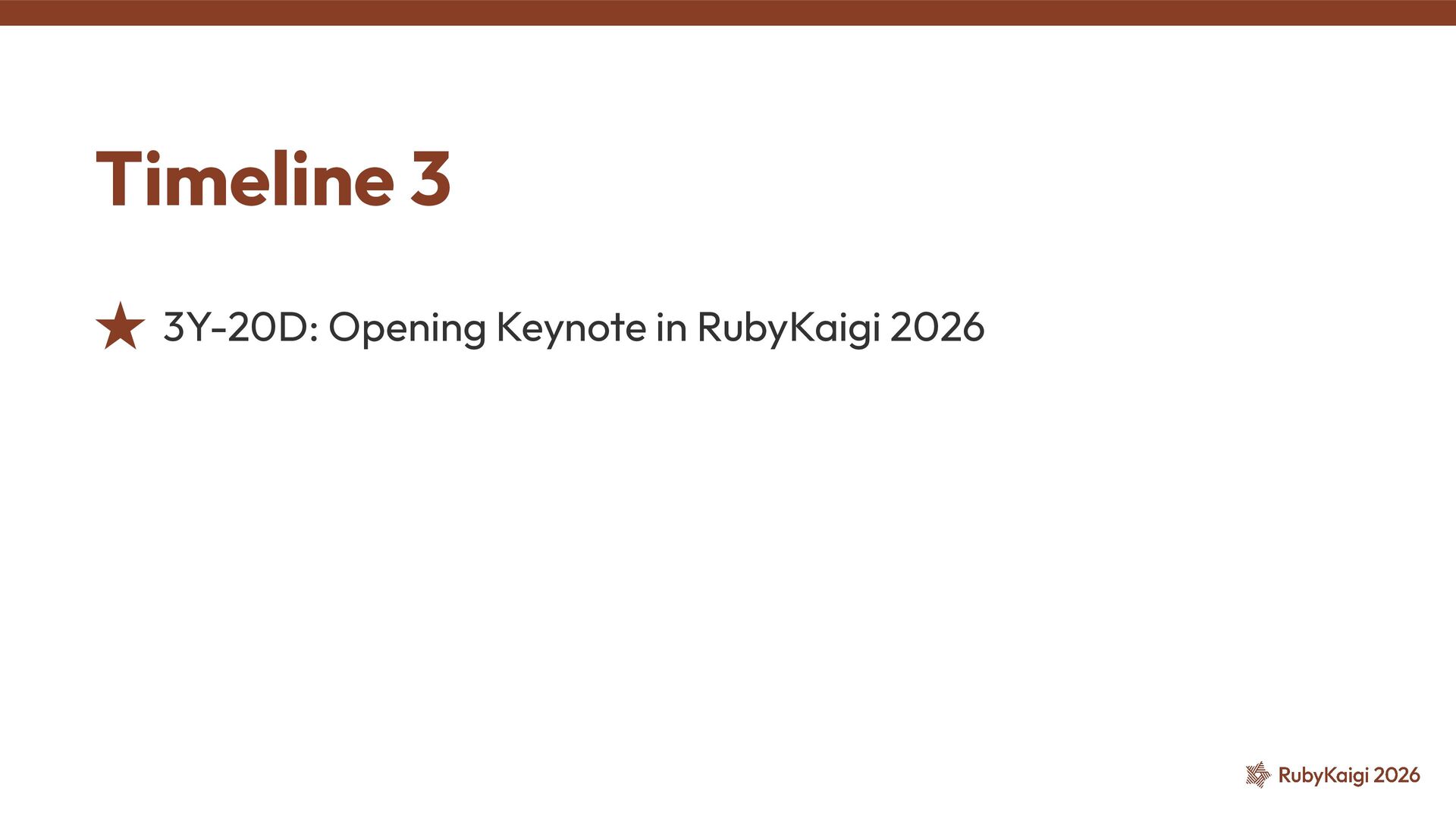 Timeline 3

★ 3Y-20D: Opening Keynote in RubyKaigi 2026

RubyKaigi 2026